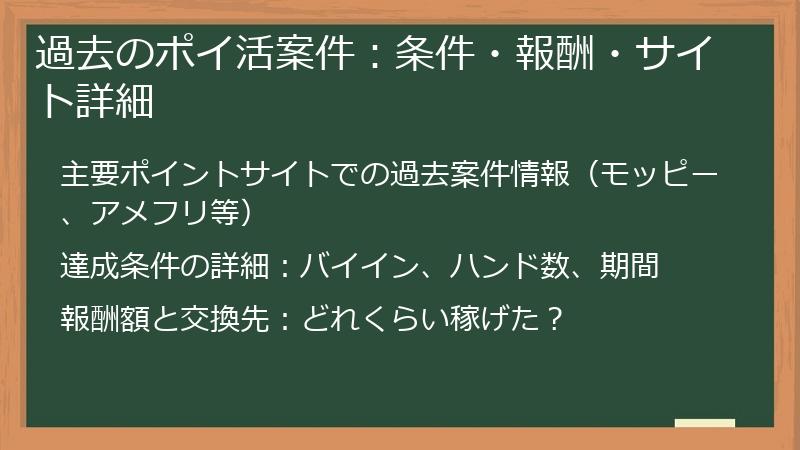 過去のポイ活案件：条件・報酬・サイト詳細

主要ポイントサイトでの過去案件情報（モッピー、アメフリ等）

達成条件の詳細：バイイン、ハンド数、期間

報酬額と交換先：どれくらい稼げた？